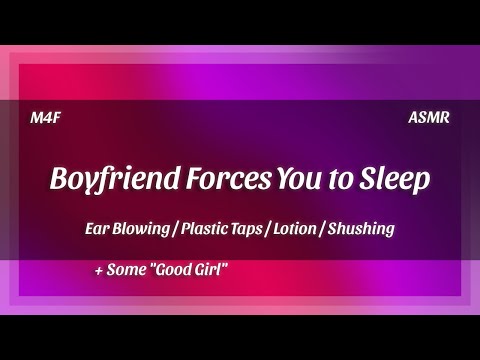 M4F

ASMR

Boyfriend Forces You to Sleep

Ear Blowing / Plastic Taps / Lotion / Shushing

+ Some "Good Girl"